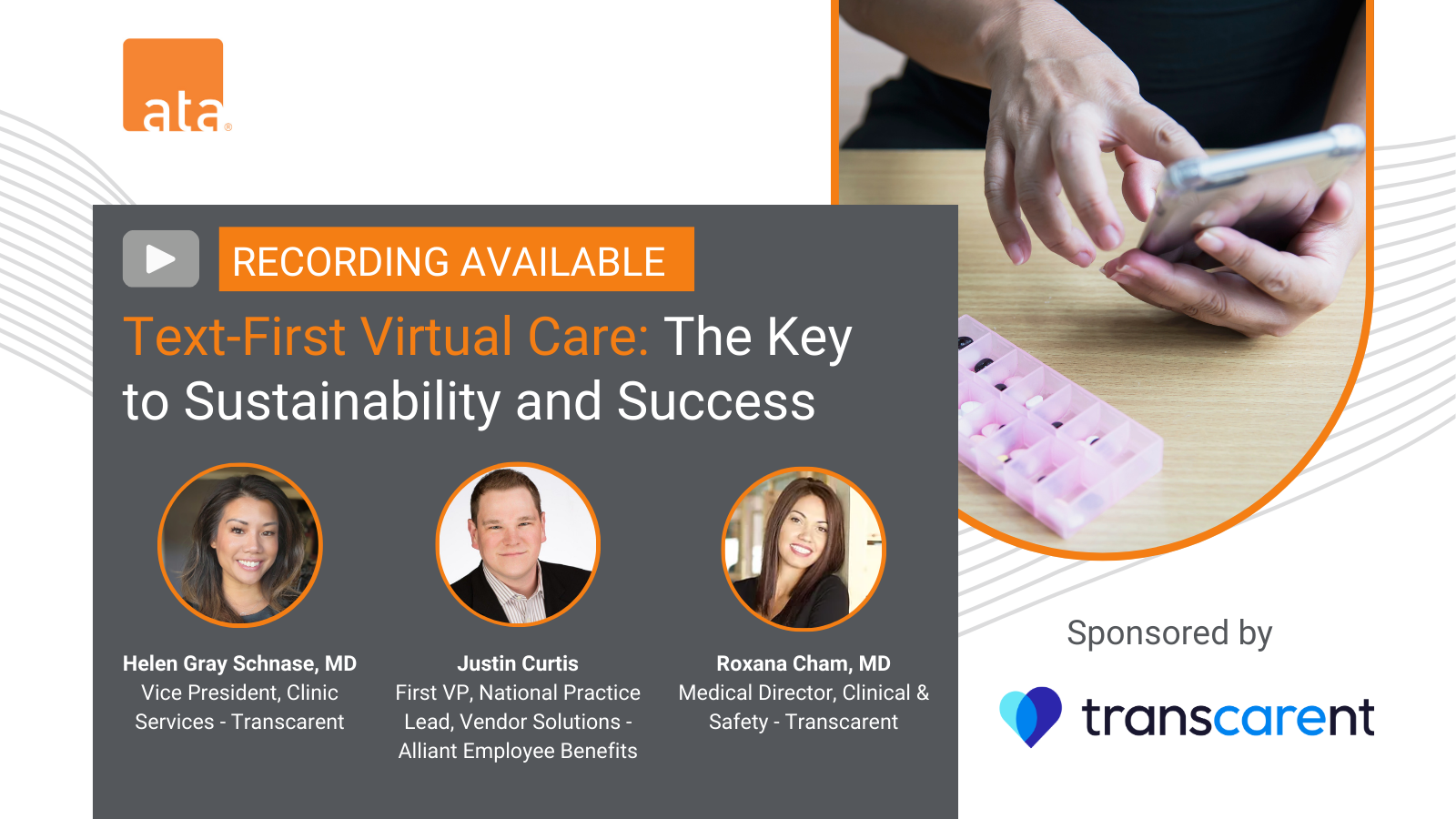 ata®

RECORDING AVAILABLE

Text-First Virtual Care: The Key to Sustainability and Success

Helen Gray Schnase, MD
Vice President, Clinic Services - Transcarent

Justin Curtis
First VP, National Practice Lead, Vendor Solutions - Alliant Employee Benefits

Roxana Cham, MD
Medical Director, Clinical & Safety - Transcarent

Sponsored by

transcarent